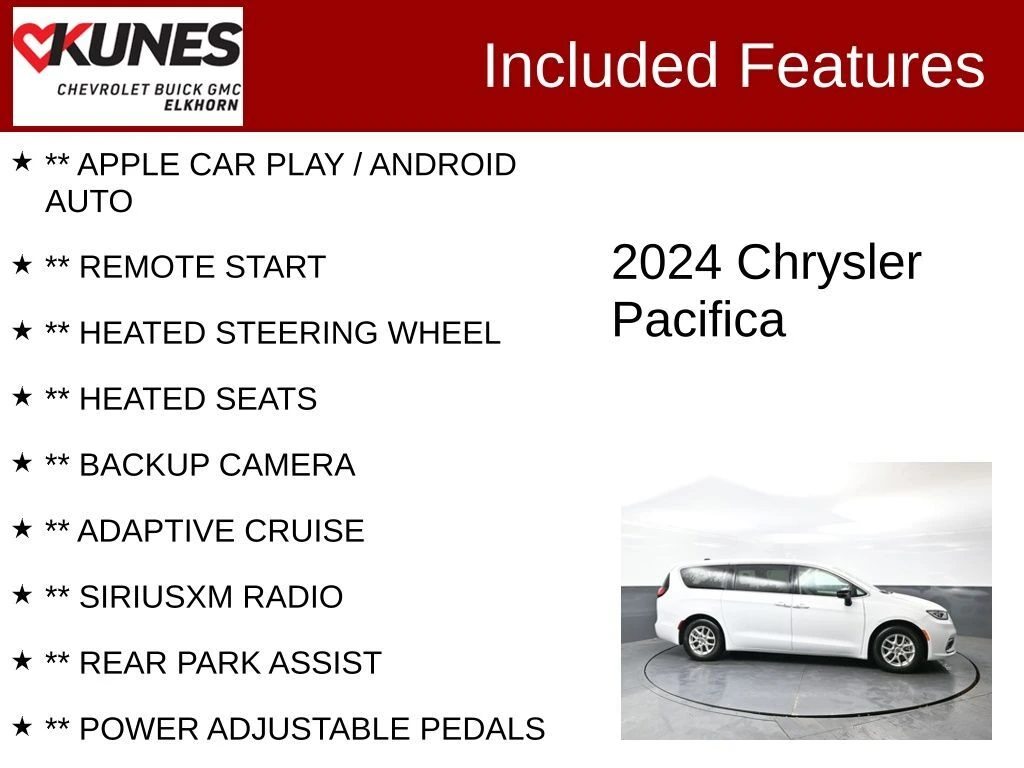 KUNES
CHEVROLET BUICK GMC
ELKHORN

Included Features

★ ** APPLE CAR PLAY / ANDROID AUTO

★ ** REMOTE START

★ ** HEATED STEERING WHEEL

★ ** HEATED SEATS

★ ** BACKUP CAMERA

★ ** ADAPTIVE CRUISE

★ ** SIRIUSXM RADIO

★ ** REAR PARK ASSIST

★ ** POWER ADJUSTABLE PEDALS

2024 Chrysler Pacifica